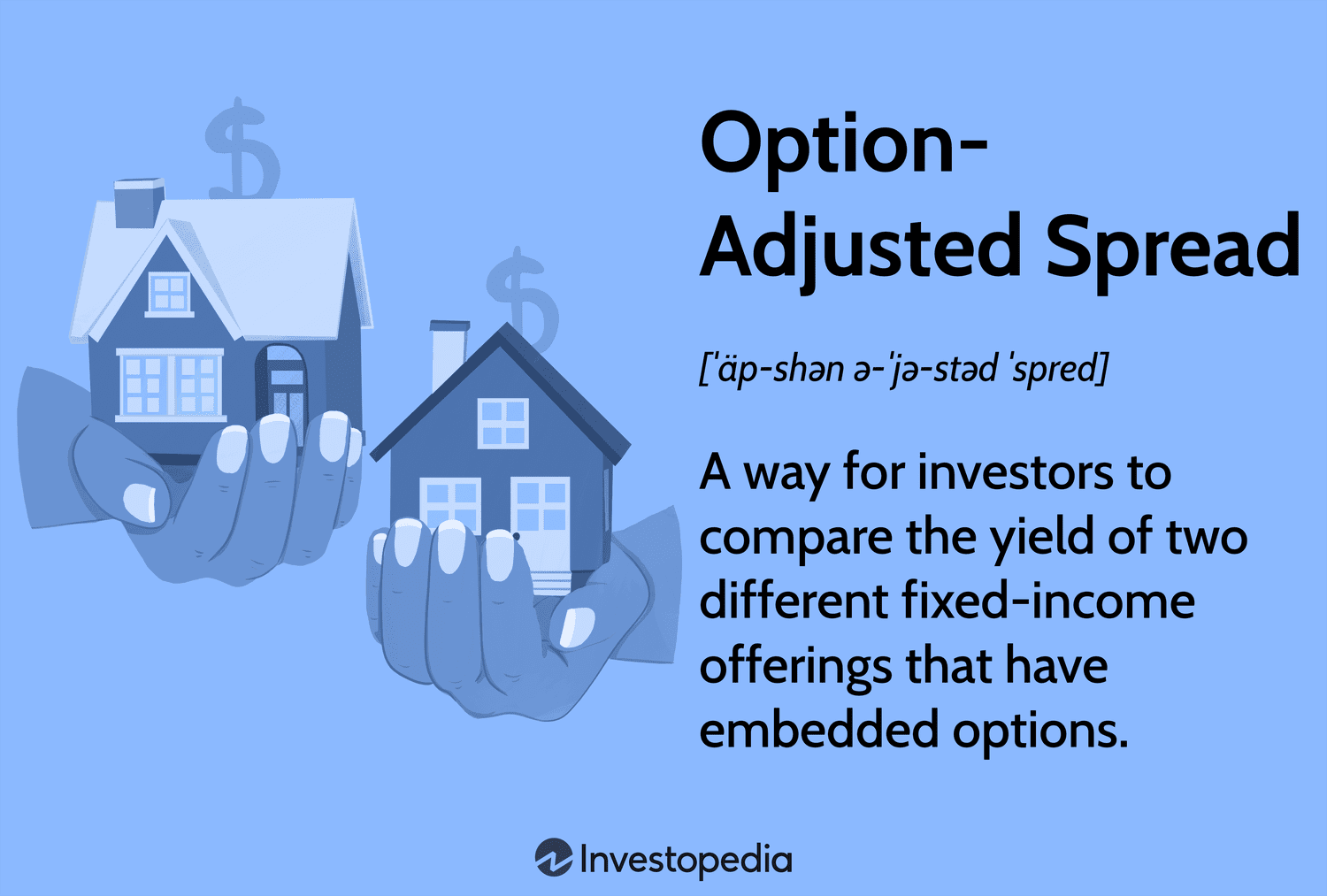 $
$

Option-Adjusted Spread

[ˈäp-shən ə-ˈjə-stəd ˈspred]

A way for investors to compare the yield of two different fixed-income offerings that have embedded options.

Investopedia